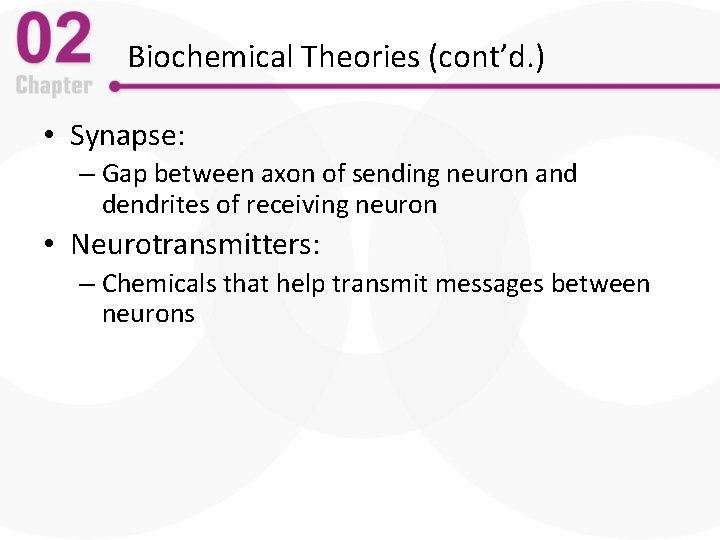 02
Chapter

Biochemical Theories (cont'd.)

• Synapse:
– Gap between axon of sending neuron and dendrites of receiving neuron
• Neurotransmitters:
– Chemicals that help transmit messages between neurons